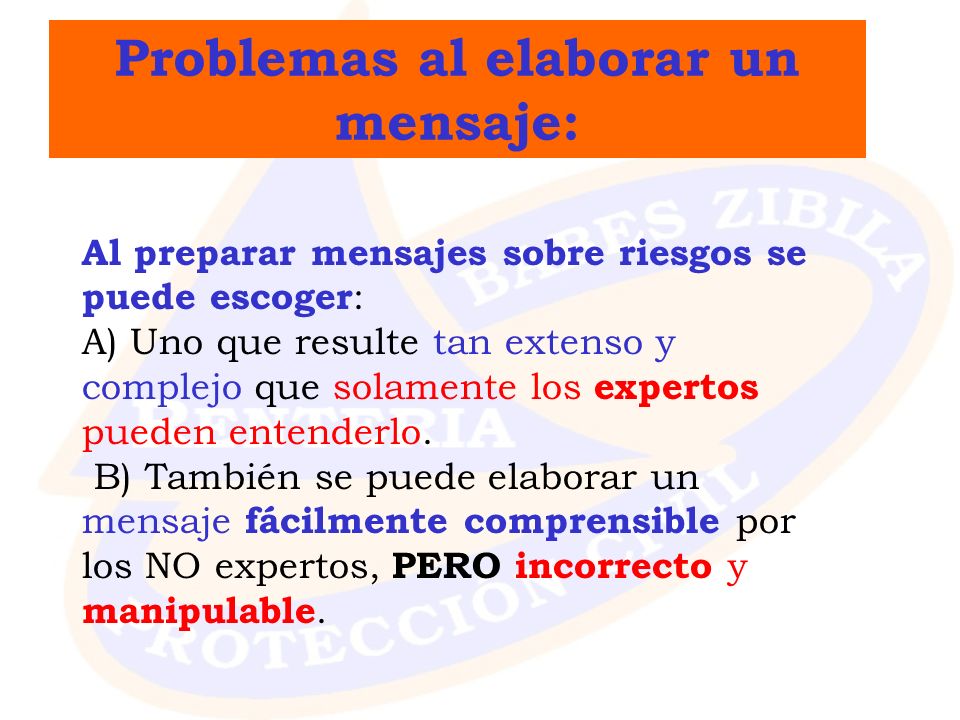 Problemas al elaborar un mensaje:

Al preparar mensajes sobre riesgos se puede escoger:
A) Uno que resulte tan extenso y complejo que solamente los expertos pueden entenderlo.
B) También se puede elaborar un mensaje fácilmente comprensible por los NO expertos, PERO incorrecto y manipulable.

BARES ZIBILA
RENTERIA
PROTECCION CIVIL